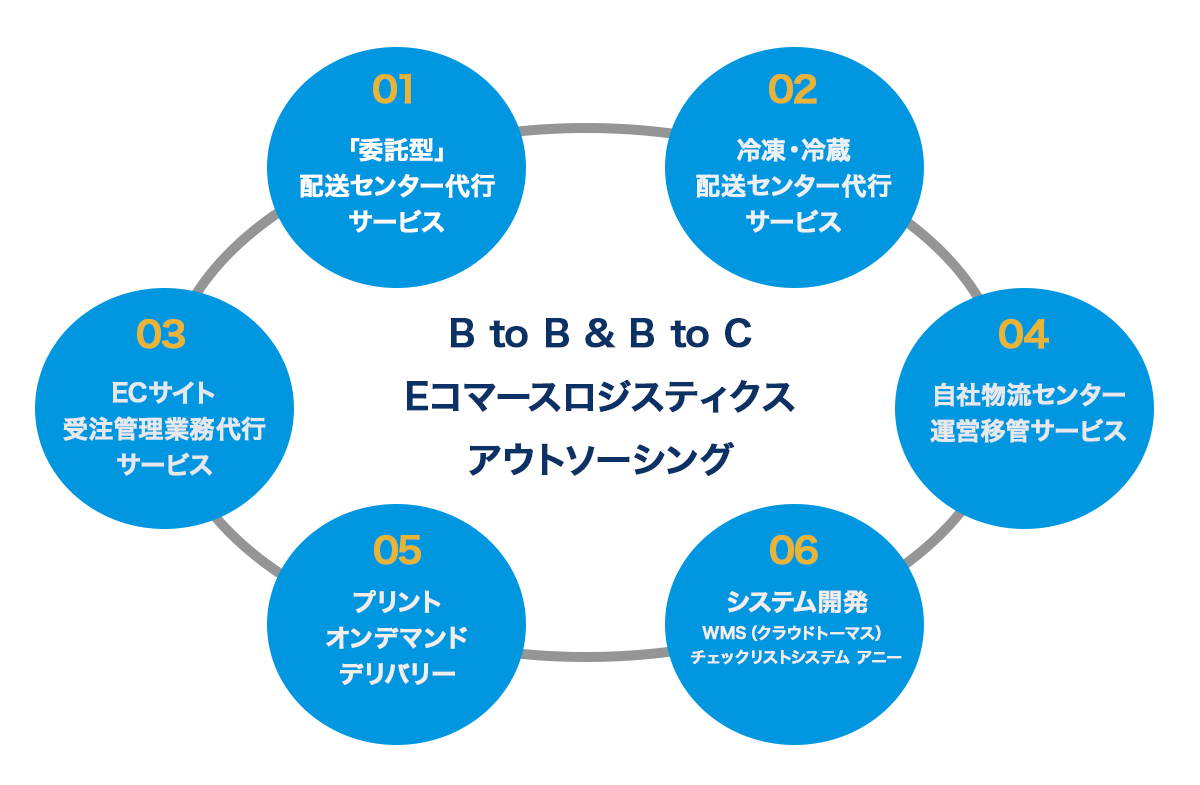 01
「委託型」
配送センター代行
サービス

02
冷凍・冷蔵
配送センター代行
サービス

03
ECサイト
受注管理業務代行
サービス

B to B & B to C
Eコマースロジスティクス
アウトソーシング

04
自社物流センター
運営移管サービス

05
プリント
オンデマンド
デリバリー

06
システム開発
WMS（クラウドトーマス）
チェックリストシステム アニー